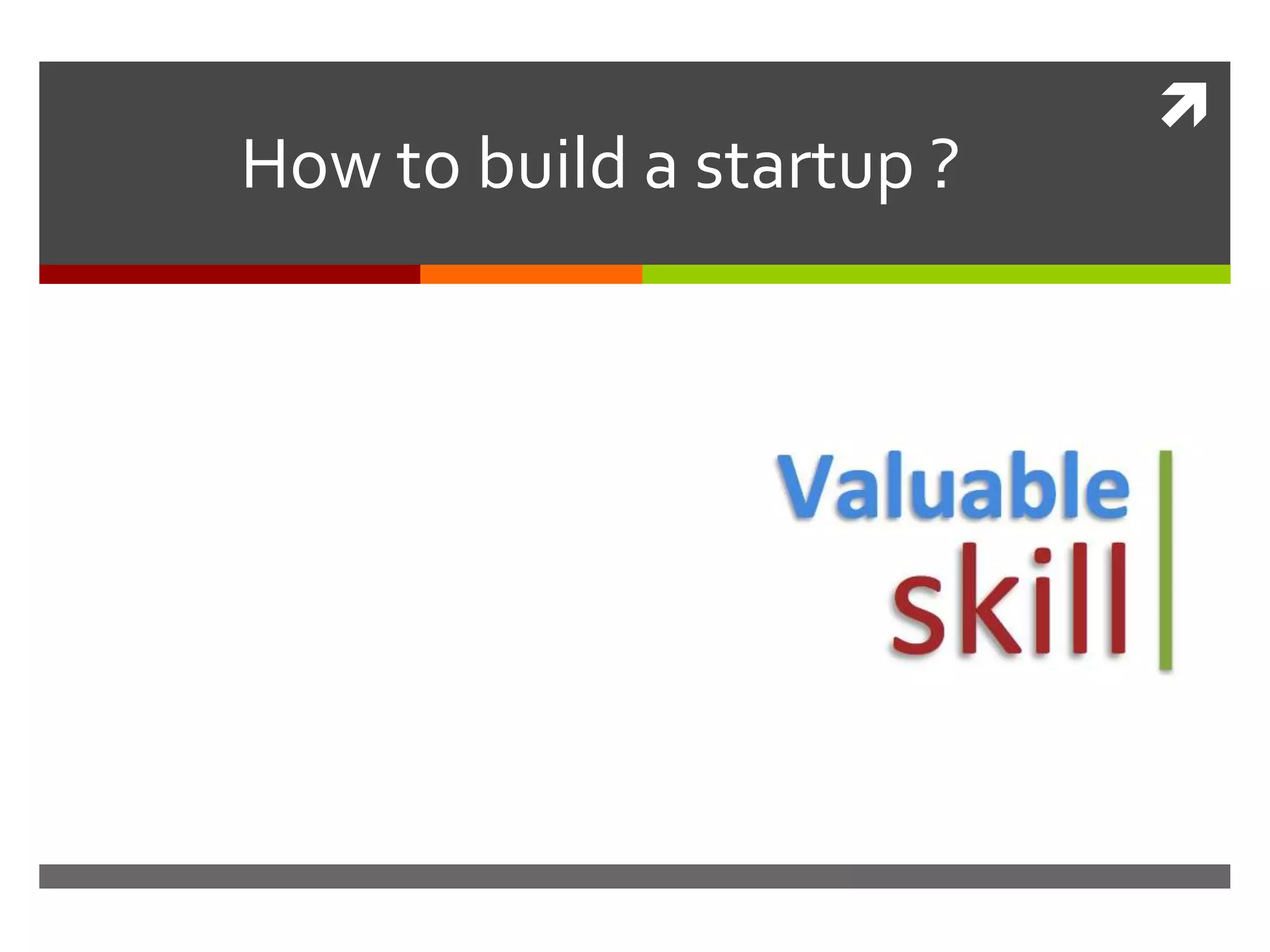 How to build a startup ?

Valuable
skill